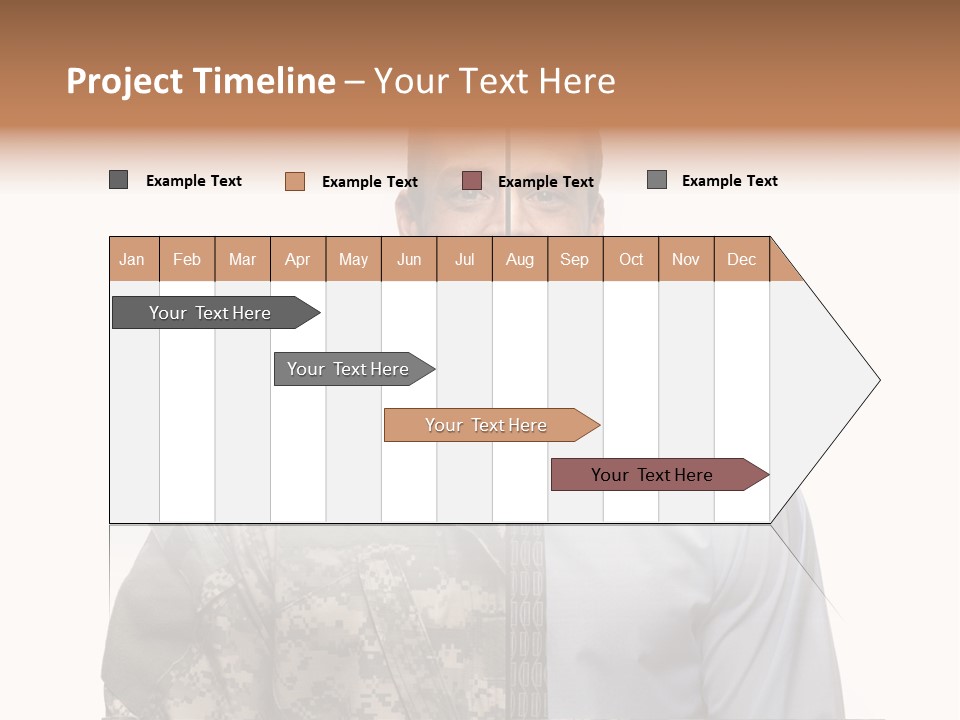 Project Timeline – Your Text Here

Example Text Example Text Example Text Example Text

| Jan | Feb | Mar | Apr | May | Jun | Jul | Aug | Sep | Oct | Nov | Dec |
|---|---|---|---|---|---|---|---|---|---|---|---|

Your Text Here

Your Text Here

Your Text Here

Your Text Here